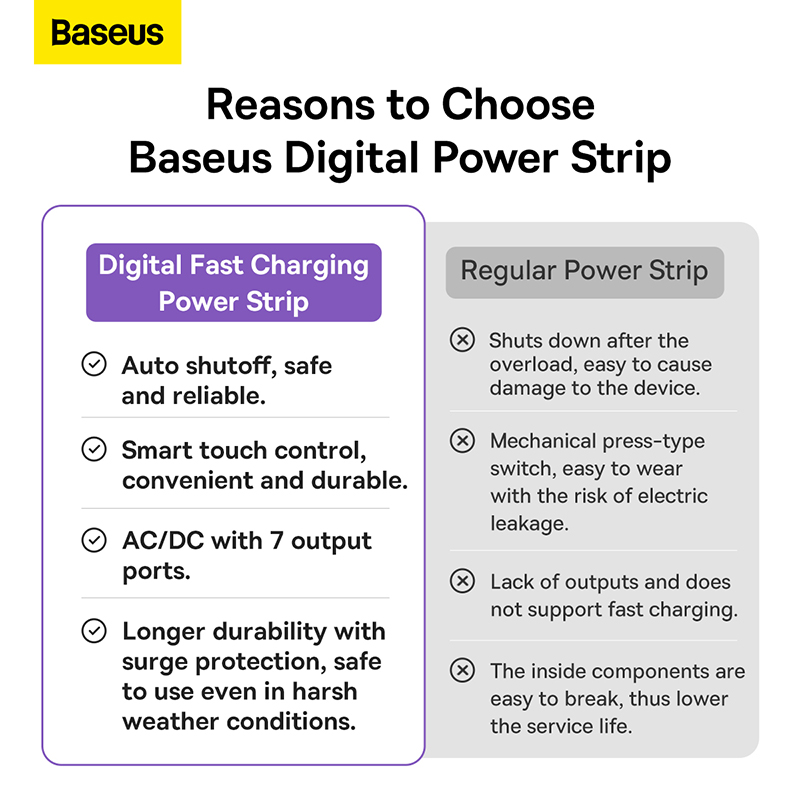 Baseus

Reasons to Choose
Baseus Digital Power Strip

Digital Fast Charging Power Strip

Auto shutoff, safe and reliable.

Smart touch control, convenient and durable.

AC/DC with 7 output ports.

Longer durability with surge protection, safe to use even in harsh weather conditions.

Regular Power Strip

Shuts down after the overload, easy to cause damage to the device.

Mechanical press-type switch, easy to wear with the risk of electric leakage.

Lack of outputs and does not support fast charging.

The inside components are easy to break, thus lower the service life.